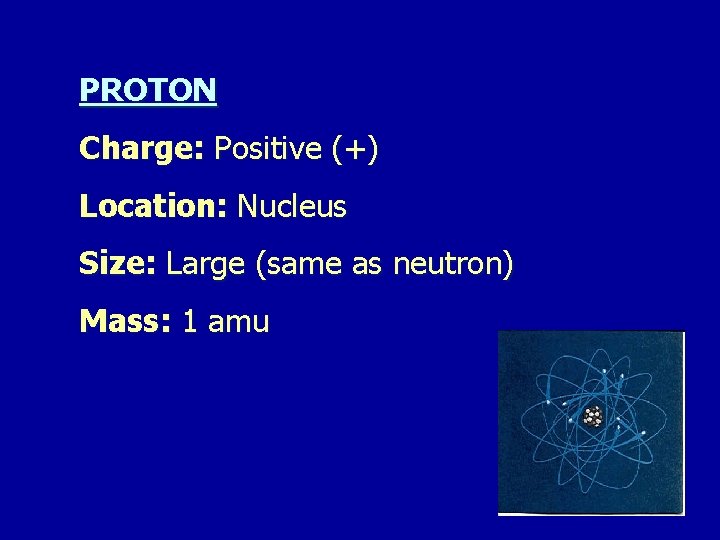 PROTON

Charge: Positive (+)

Location: Nucleus

Size: Large (same as neutron)

Mass: 1 amu